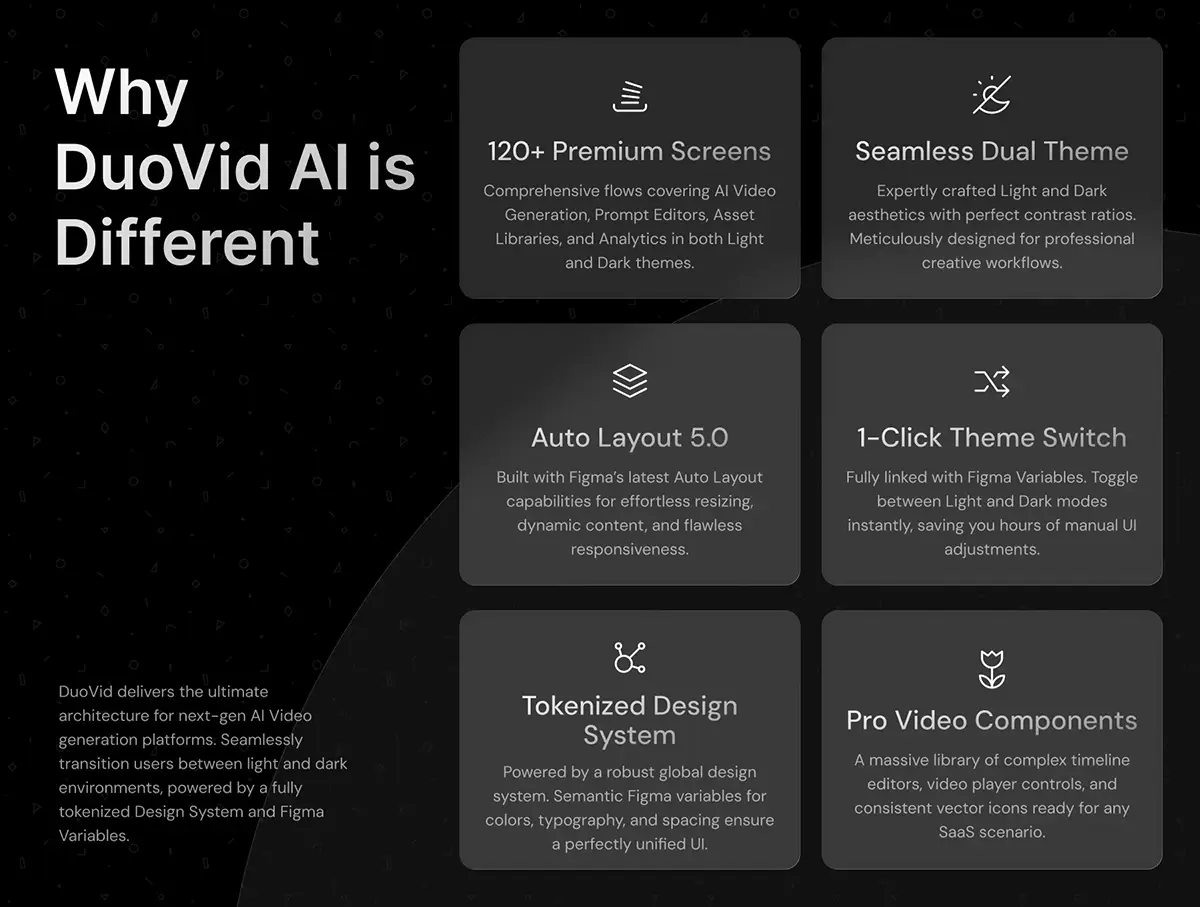 Why DuoVid AI is Different

DuoVid delivers the ultimate architecture for next-gen AI Video generation platforms. Seamlessly transition users between light and dark environments, powered by a fully tokenized Design System and Figma Variables.

120+ Premium Screens

Comprehensive flows covering AI Video Generation, Prompt Editors, Asset Libraries, and Analytics in both Light and Dark themes.

Seamless Dual Theme

Expertly crafted Light and Dark aesthetics with perfect contrast ratios. Meticulously designed for professional creative workflows.

Auto Layout 5.0

Built with Figma's latest Auto Layout capabilities for effortless resizing, dynamic content, and flawless responsiveness.

1-Click Theme Switch

Fully linked with Figma Variables. Toggle between Light and Dark modes instantly, saving you hours of manual UI adjustments.

Tokenized Design System

Powered by a robust global design system. Semantic Figma variables for colors, typography, and spacing ensure a perfectly unified UI.

Pro Video Components

A massive library of complex timeline editors, video player controls, and consistent vector icons ready for any SaaS scenario.